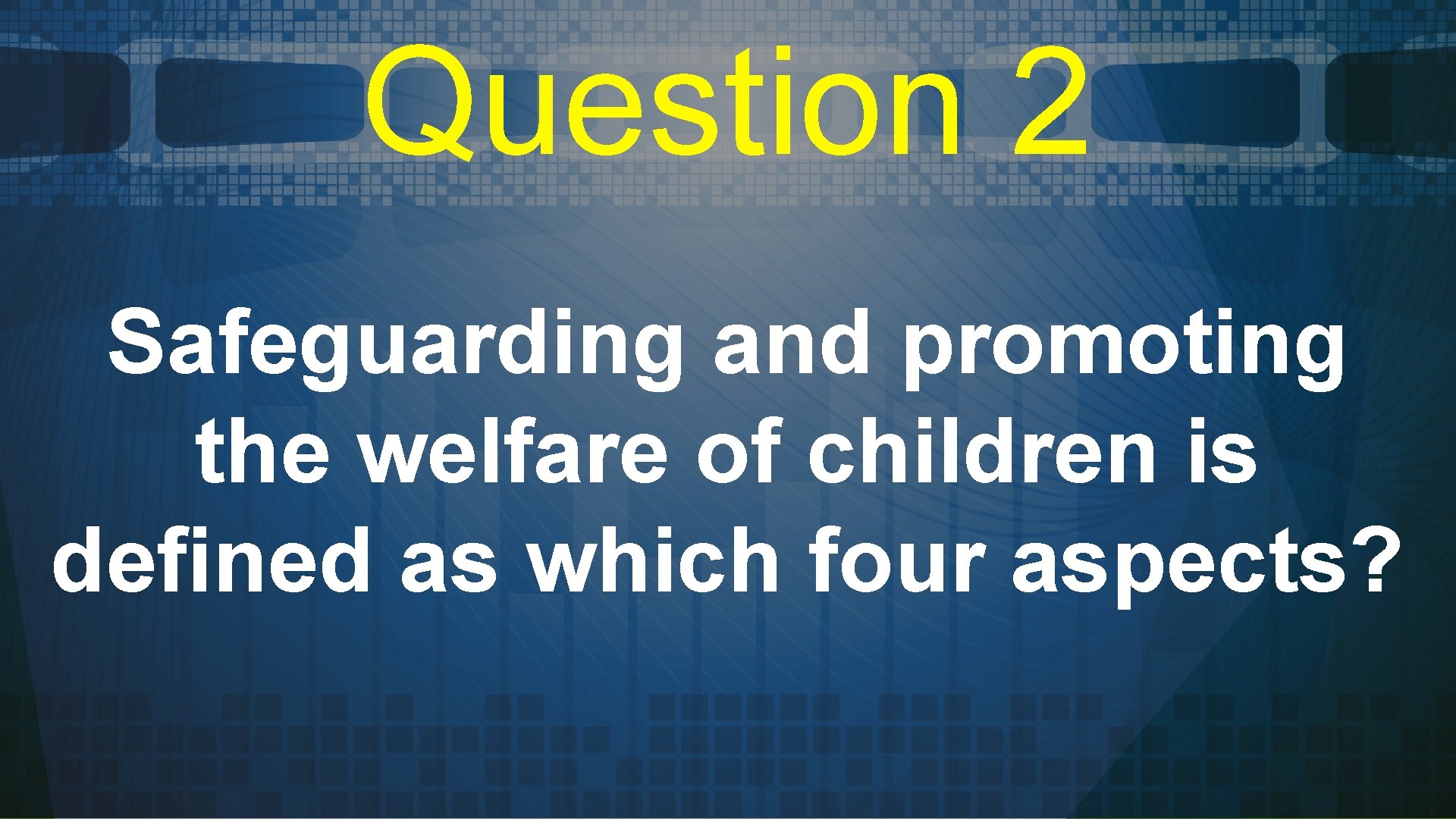 Question 2

Safeguarding and promoting the welfare of children is defined as which four aspects?